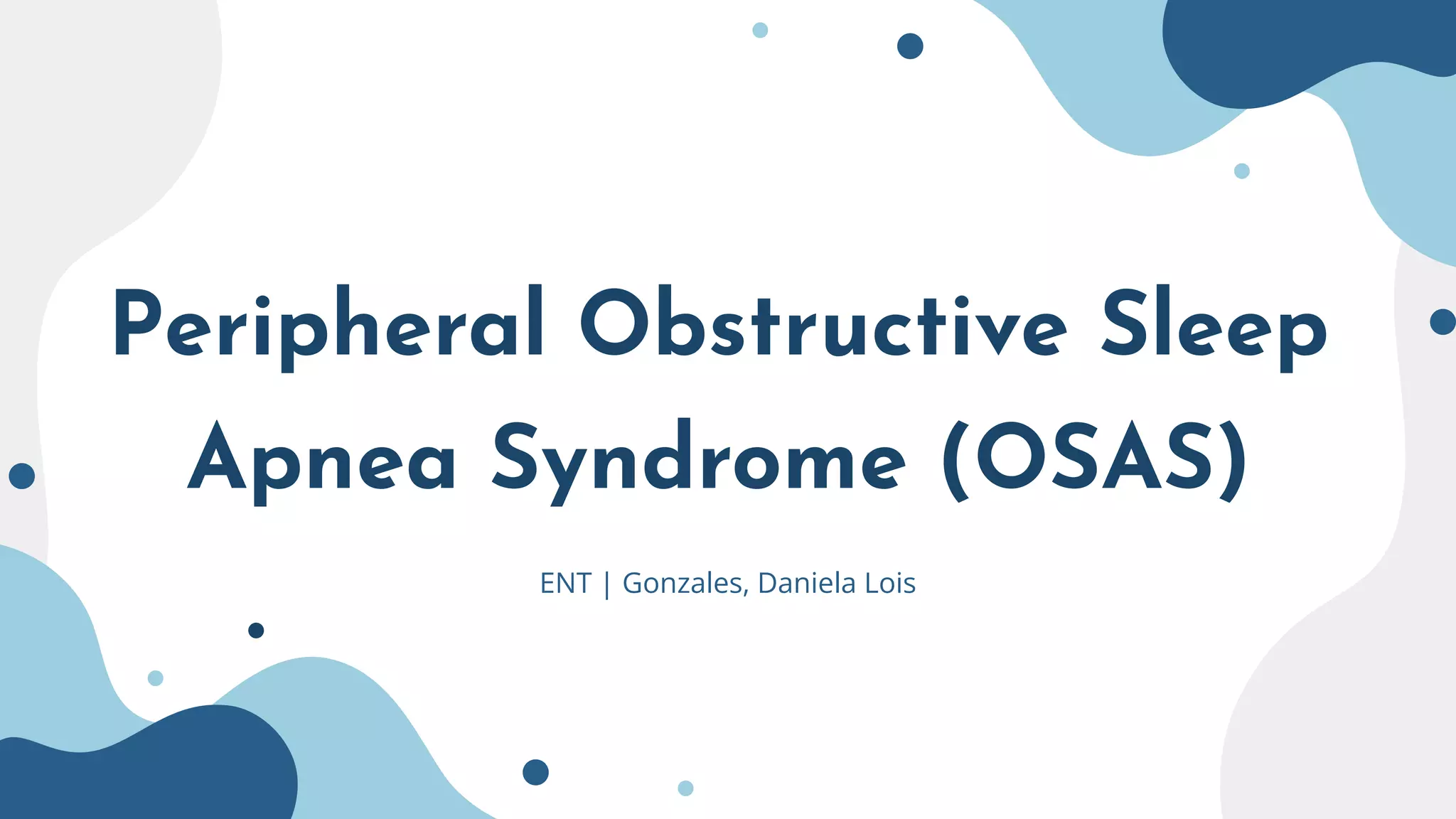 Peripheral Obstructive Sleep Apnea Syndrome (OSAS)

ENT | Gonzales, Daniela Lois